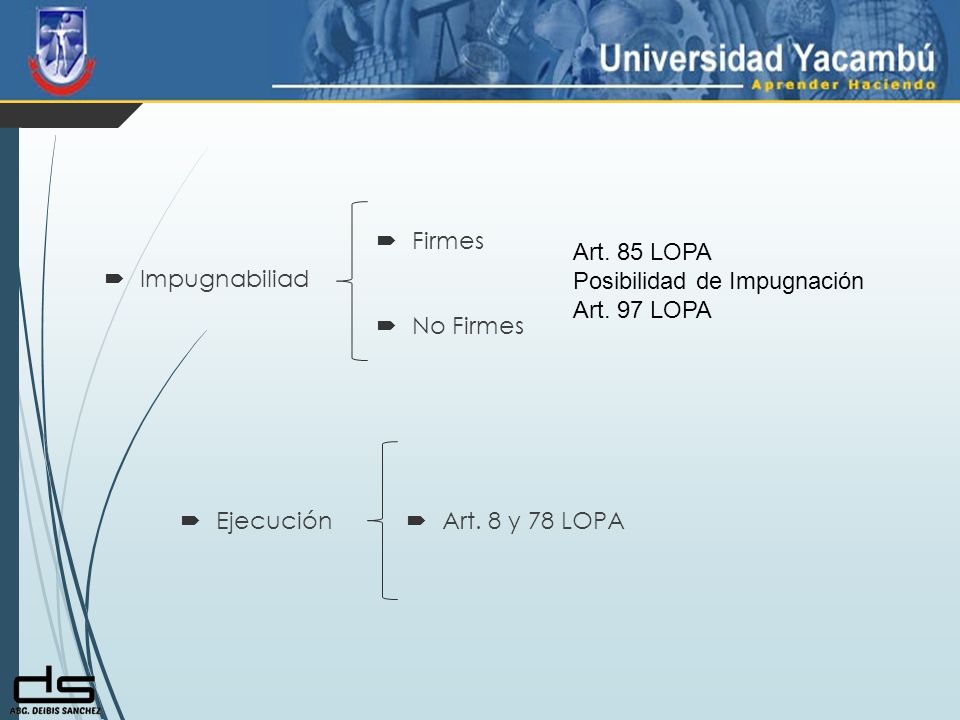 Universidad Yacambú
Aprender Haciendo

Impugnabiliad

Firmes

No Firmes

Art. 85 LOPA
Posibilidad de Impugnación
Art. 97 LOPA

Ejecución

Art. 8 y 78 LOPA

ds
ABG. DEIBIS SANCHEZ